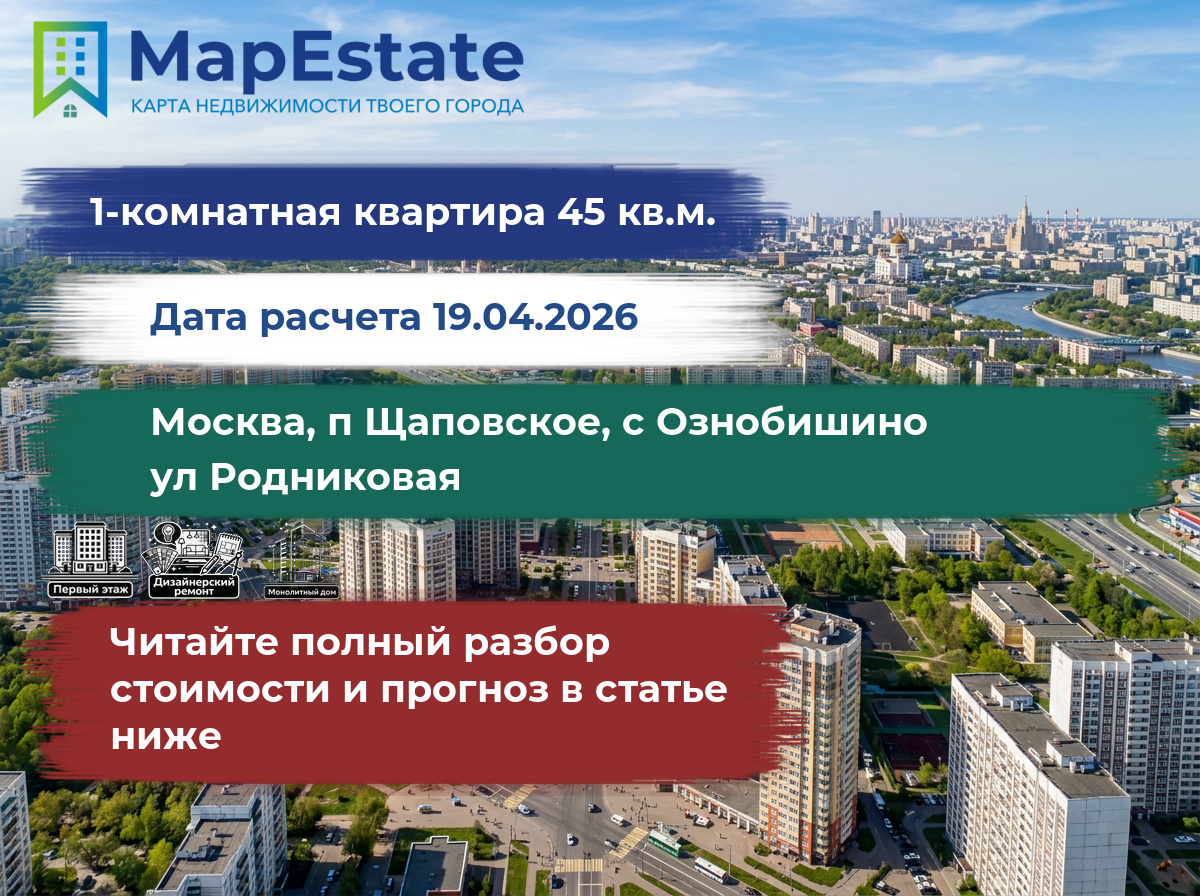 MapEstate
КАРТА НЕДВИЖИМОСТИ ТВОЕГО ГОРОДА

1-комнатная квартира 45 кв.м.

Дата расчета 19.04.2026

Москва, п Щаповское, с Ознобишино
ул Родниковая

Первый этаж
Дизайнерский ремонт
Монолитный дом

Читайте полный разбор стоимости и прогноз в статье ниже